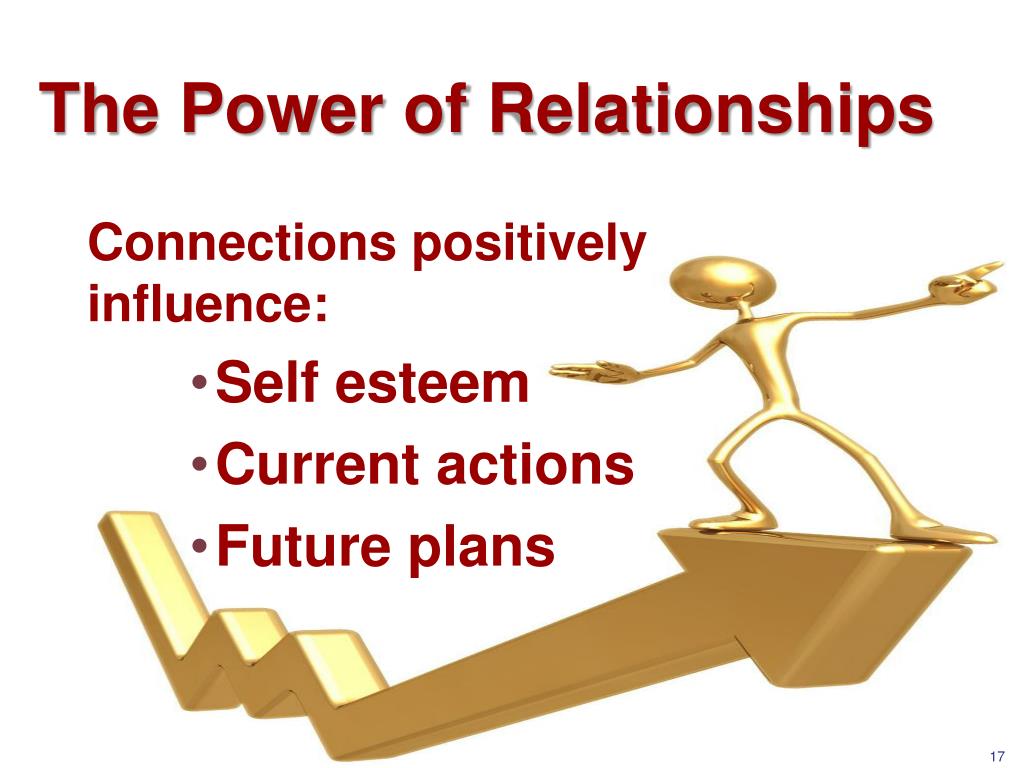 The Power of Relationships

Connections positively influence:

• Self esteem
• Current actions
• Future plans

17